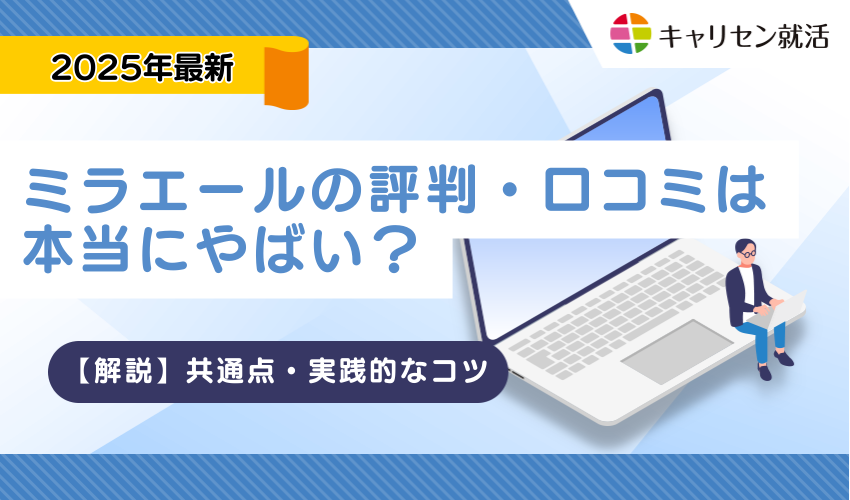 キャリセン就活

2025年最新

ミラエールの評判・口コミは本当にやばい？

【解説】共通点・実践的なコツ